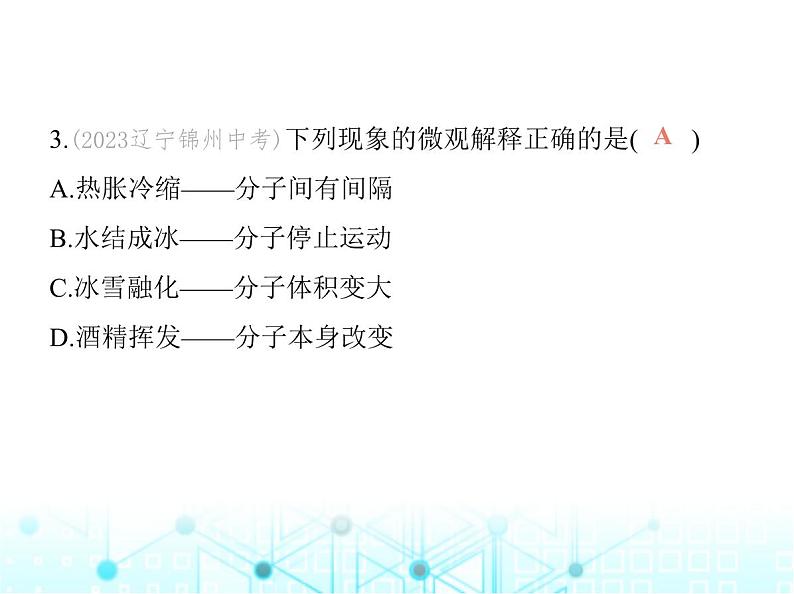 3.(2023辽宁锦州中考)下列现象的微观解释正确的是( A )

A.热胀冷缩——分子间有间隔

B.水结成冰——分子停止运动

C.冰雪融化——分子体积变大

D.酒精挥发——分子本身改变